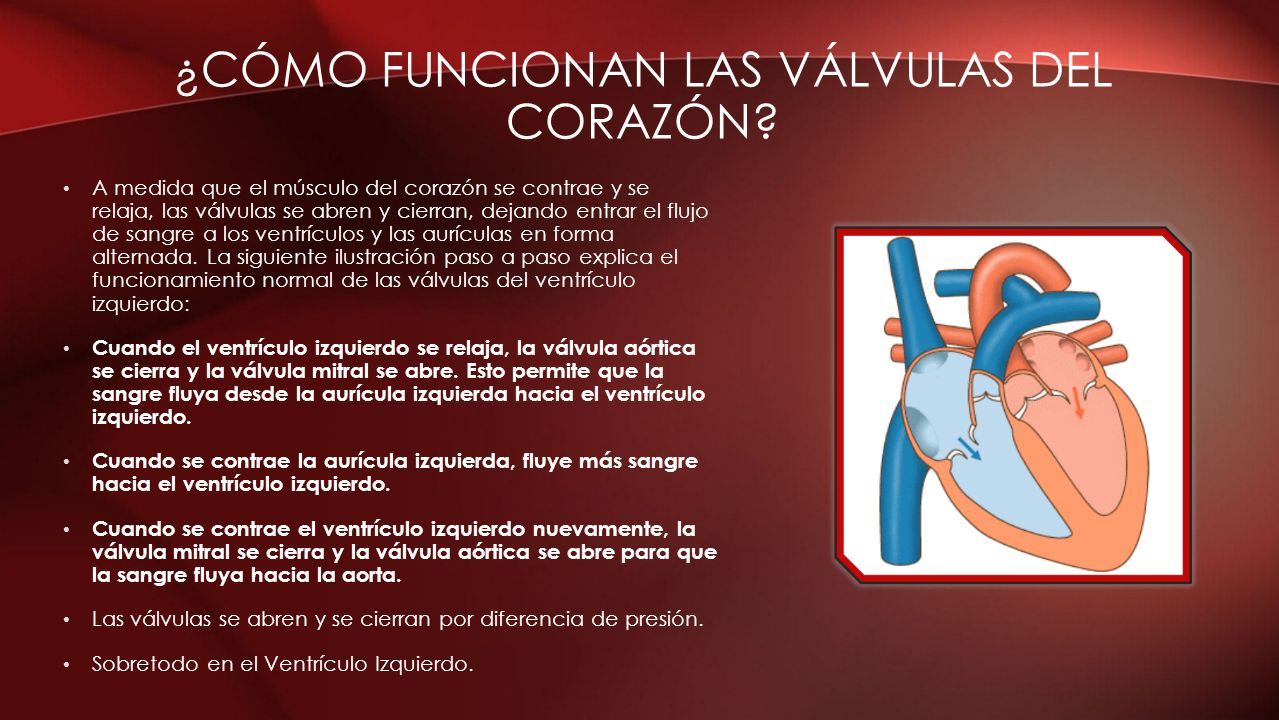 ¿CÓMO FUNCIONAN LAS VÁLVULAS DEL CORAZÓN?

• A medida que el músculo del corazón se contrae y se relaja, las válvulas se abren y cierran, dejando entrar el flujo de sangre a los ventrículos y las aurículas en forma alternada. La siguiente ilustración paso a paso explica el funcionamiento normal de las válvulas del ventrículo izquierdo:

• Cuando el ventrículo izquierdo se relaja, la válvula aórtica se cierra y la válvula mitral se abre. Esto permite que la sangre fluya desde la aurícula izquierda hacia el ventrículo izquierdo.

• Cuando se contrae la aurícula izquierda, fluye más sangre hacia el ventrículo izquierdo.

• Cuando se contrae el ventrículo izquierdo nuevamente, la válvula mitral se cierra y la válvula aórtica se abre para que la sangre fluya hacia la aorta.

• Las válvulas se abren y se cierran por diferencia de presión.

• Sobretodo en el Ventrículo Izquierdo.